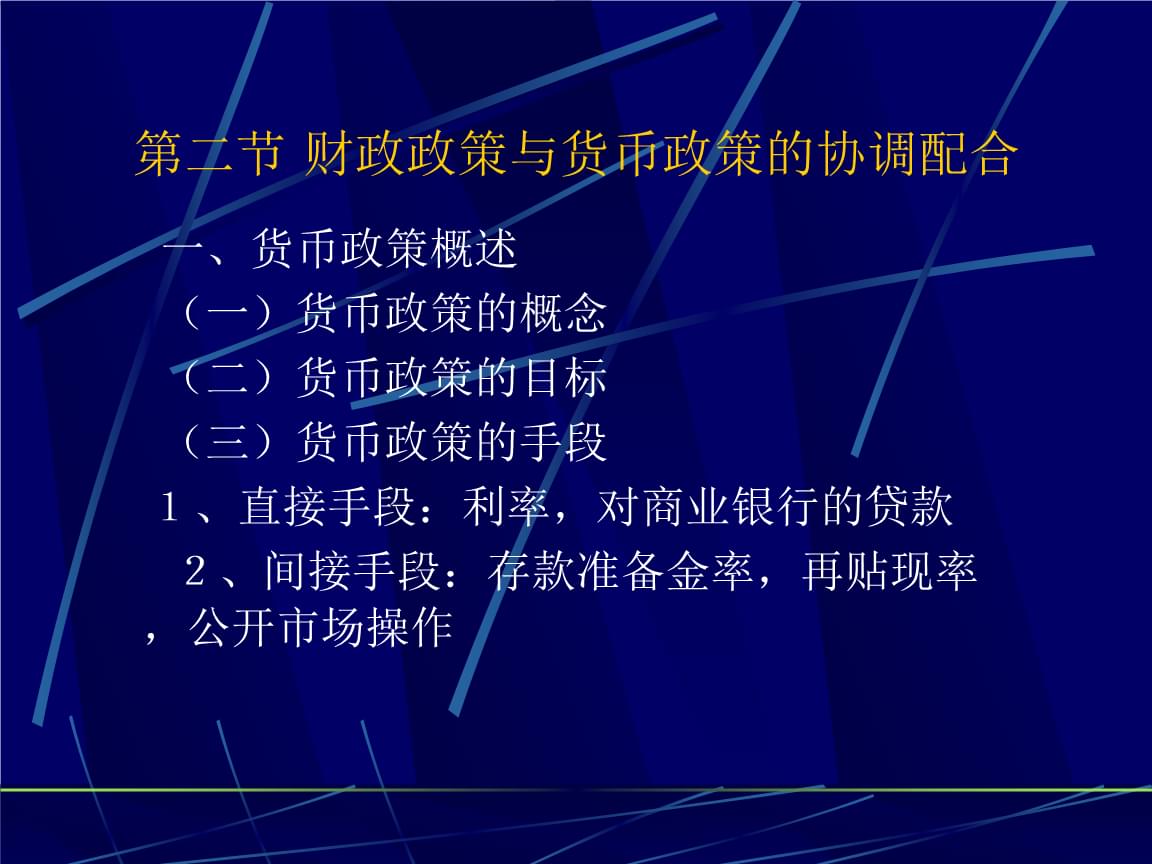 第二节 财政政策与货币政策的协调配合

一、货币政策概述

（一）货币政策的概念

（二）货币政策的目标

（三）货币政策的手段

1、直接手段：利率，对商业银行的贷款

2、间接手段：存款准备金率，再贴现率，公开市场操作